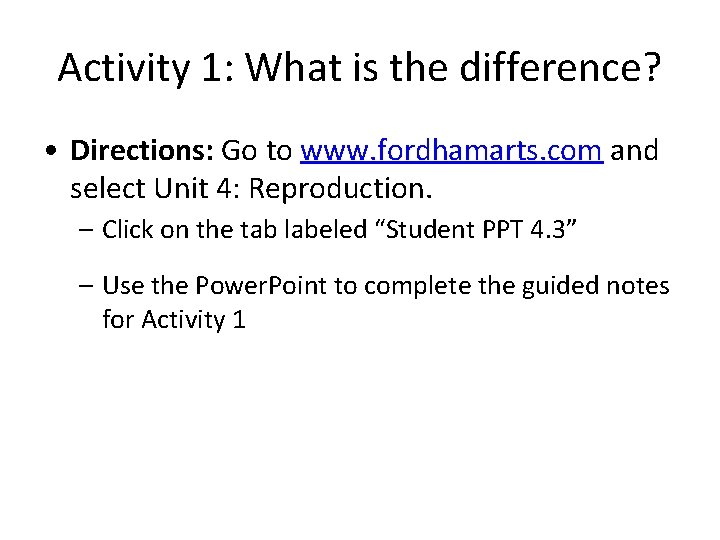 Activity 1: What is the difference?

• Directions: Go to www.fordhamarts.com and select Unit 4: Reproduction.

– Click on the tab labeled “Student PPT 4.3”

– Use the PowerPoint to complete the guided notes for Activity 1